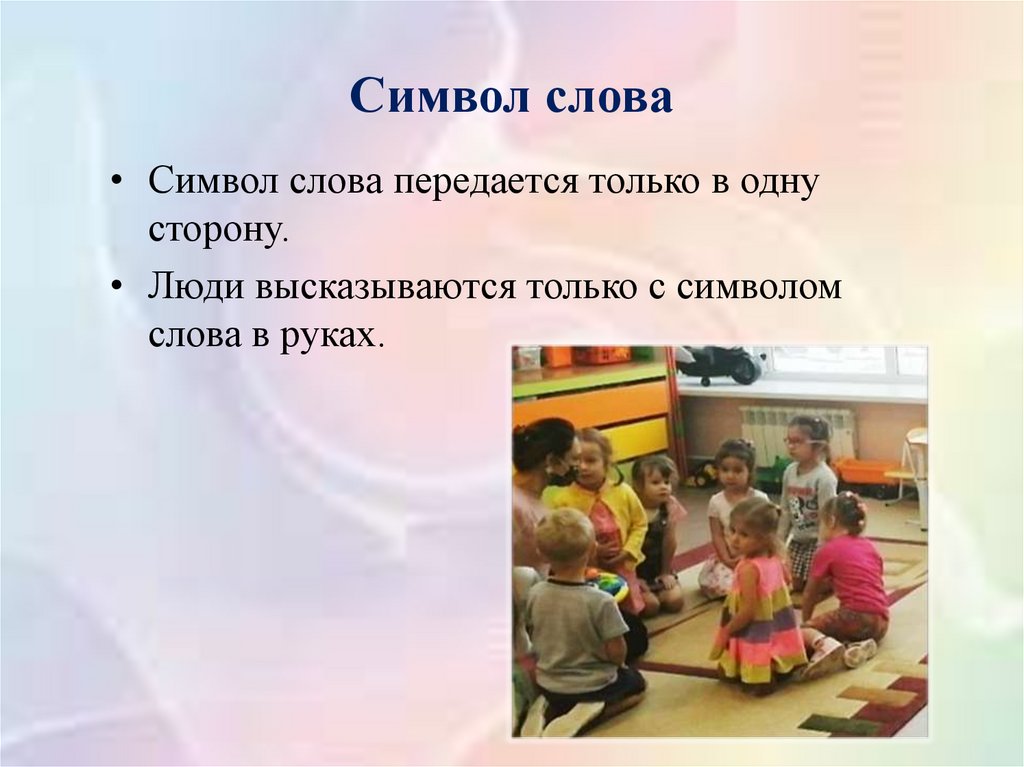 Символ слова

• Символ слова передается только в одну сторону.

• Люди высказываются только с символом слова в руках.